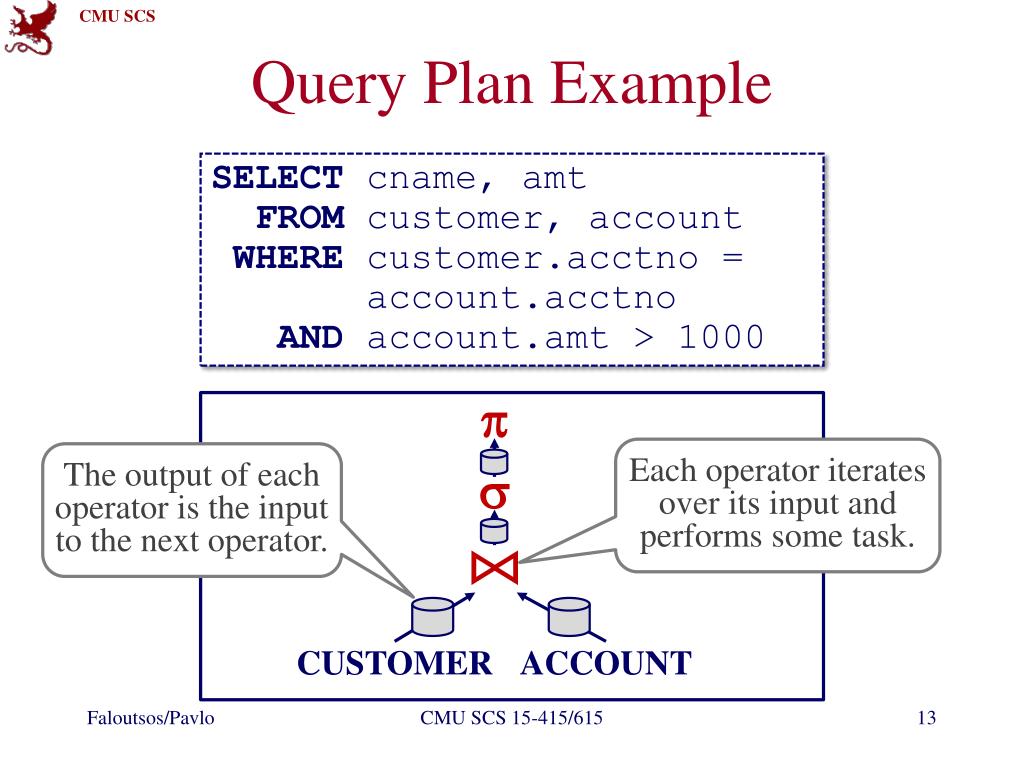 CMU SCS

Query Plan Example

SELECT cname, amt
FROM customer, account
WHERE customer.acctno = account.acctno
AND account.amt > 1000

$\pi$

$\sigma$

$\bowtie$

The output of each operator is the input to the next operator.

Each operator iterates over its input and performs some task.

CUSTOMER ACCOUNT

Faloutsos/Pavlo

CMU SCS 15-415/615

13